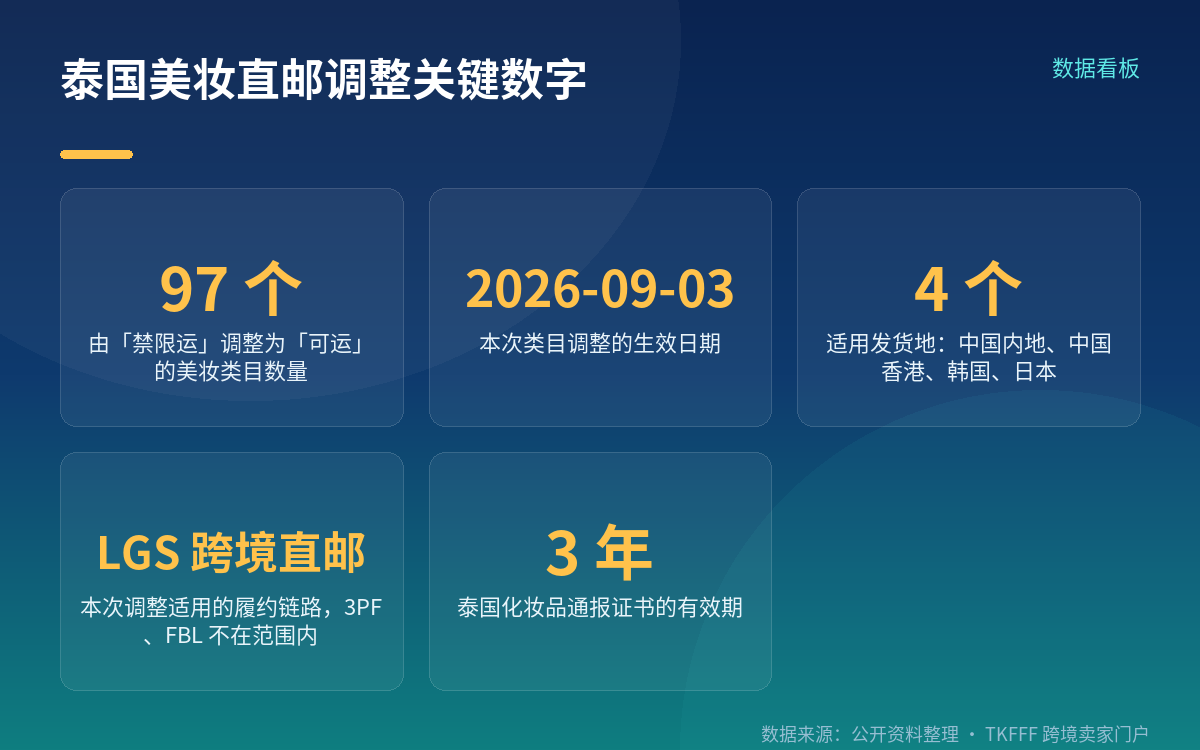 泰国美妆直邮调整关键数字

数据看板

97 个
由「禁限运」调整为「可运」的美妆类目数量

2026-09-03
本次类目调整的生效日期

4 个
适用发货地：中国内地、中国香港、韩国、日本

LGS 跨境直邮
本次调整适用的履约链路，3PF、FBL 不在范围内

3 年
泰国化妆品通报证书的有效期

数据来源：公开资料整理 · TKFFF 跨境卖家门户